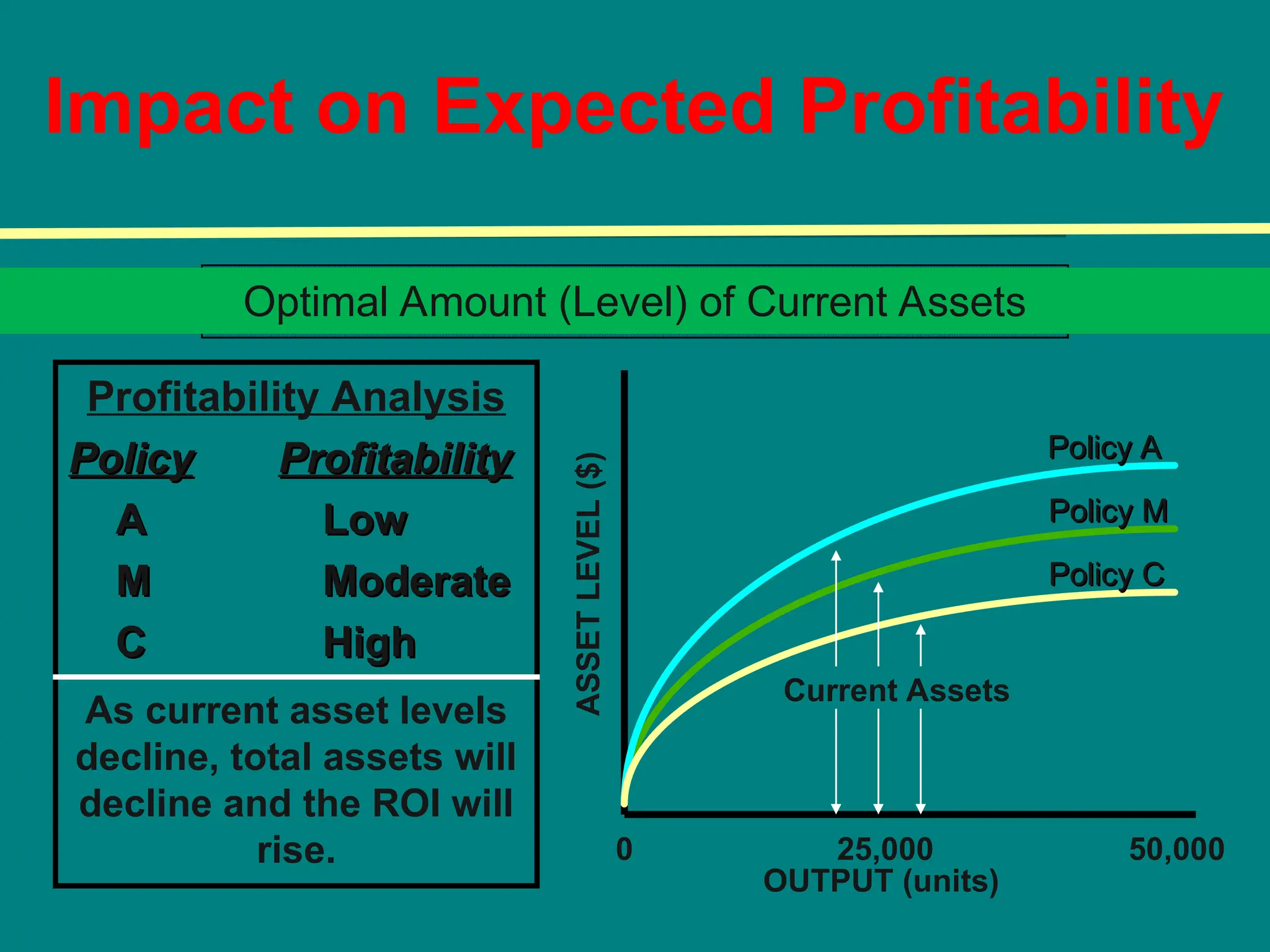 Impact on Expected Profitability

Optimal Amount (Level) of Current Assets

Profitability Analysis

| Policy | Profitability |
|---|---|
| A | Low |
| M | Moderate |
| C | High |

As current asset levels decline, total assets will decline and the ROI will rise.

ASSET LEVEL ($)

Policy A
Policy M
Policy C

Current Assets

0
25,000
50,000
OUTPUT (units)